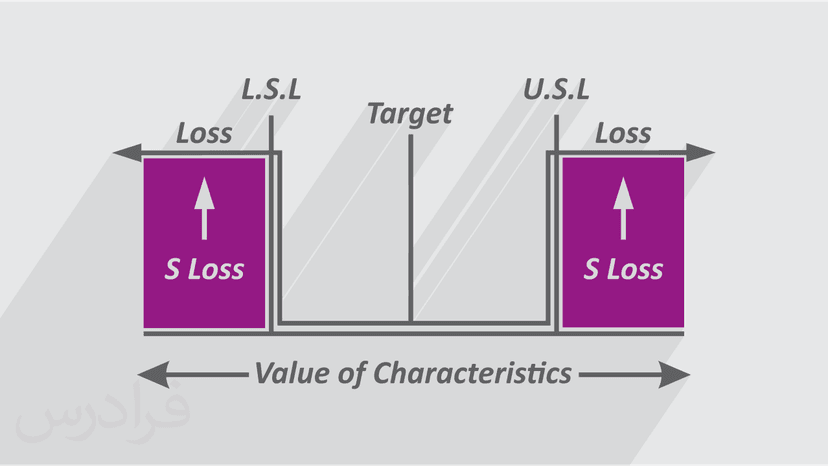 L.S.L
Target
U.S.L
Loss
Loss
S Loss
S Loss
Value of Characteristics
فرادرس